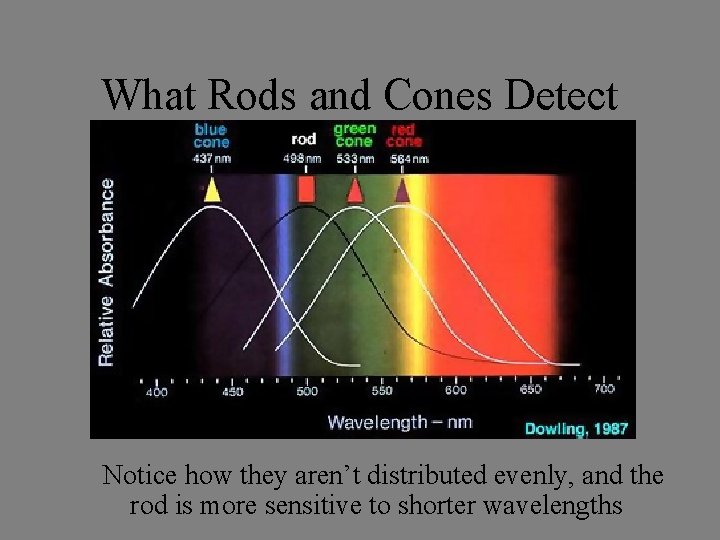 What Rods and Cones Detect

blue cone 437 nm

rod 498 nm

green cone 533 nm

red cone 564 nm

Relative Absorbance

400 450 500 550 600 650 700

Wavelength – nm

Dowling, 1987

Notice how they aren't distributed evenly, and the rod is more sensitive to shorter wavelengths